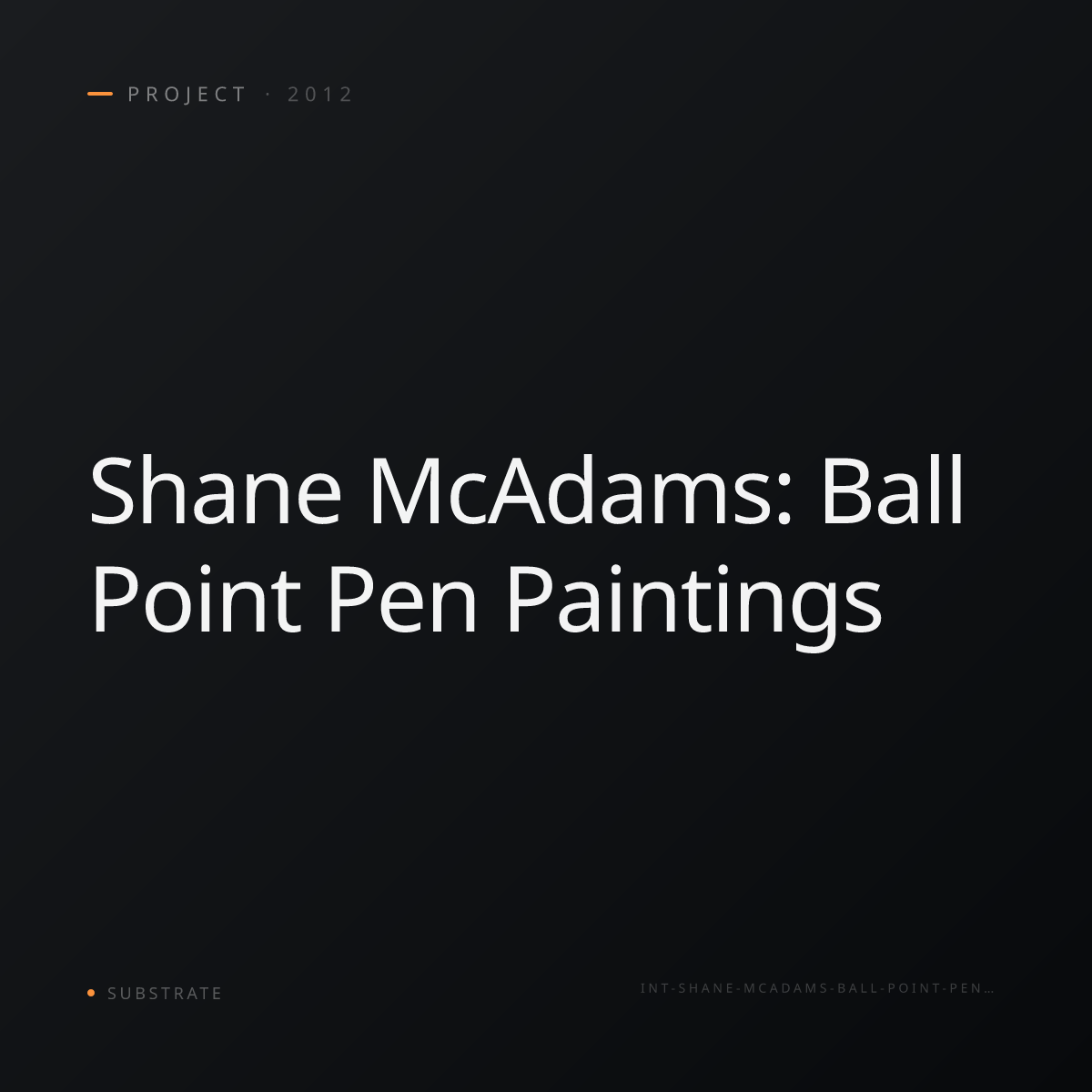 PROJECT · 2012

Shane McAdams: Ball Point Pen Paintings

SUBSTRATE

INT-SHANE-MCADAMS-BALL-POINT-PEN…